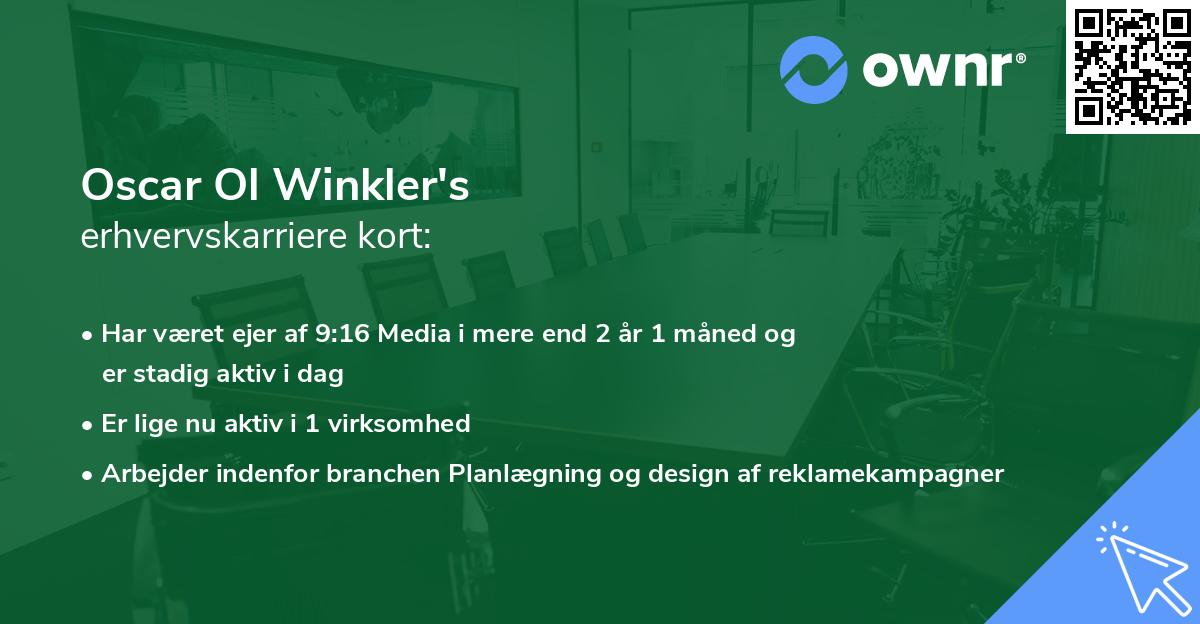 ownr®

Oscar Ol Winkler's
erhvervskarriere kort:

• Har været ejer af 9:16 Media i mere end 2 år 1 måned og er stadig aktiv i dag

• Er lige nu aktiv i 1 virksomhed

• Arbejder indenfor branchen Planlægning og design af reklamekampagner